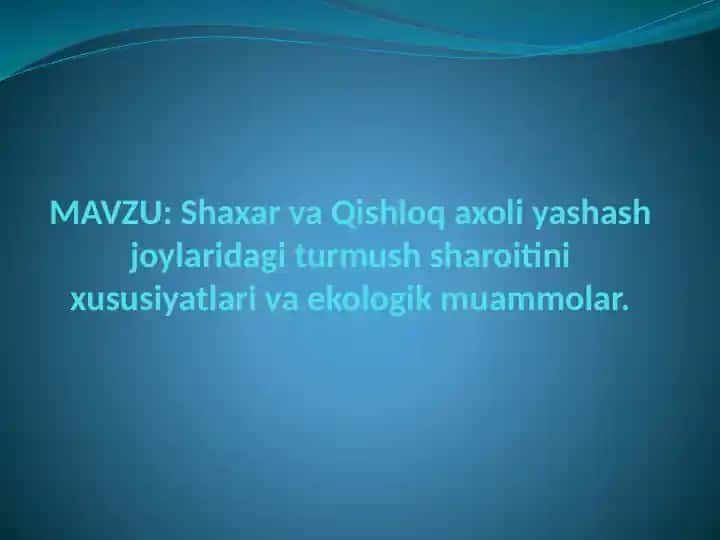 MAVZU: Shaxar va Qishloq axoli yashash joylaridagi turmush sharoitini xususiyatlari va ekologik muammolar.